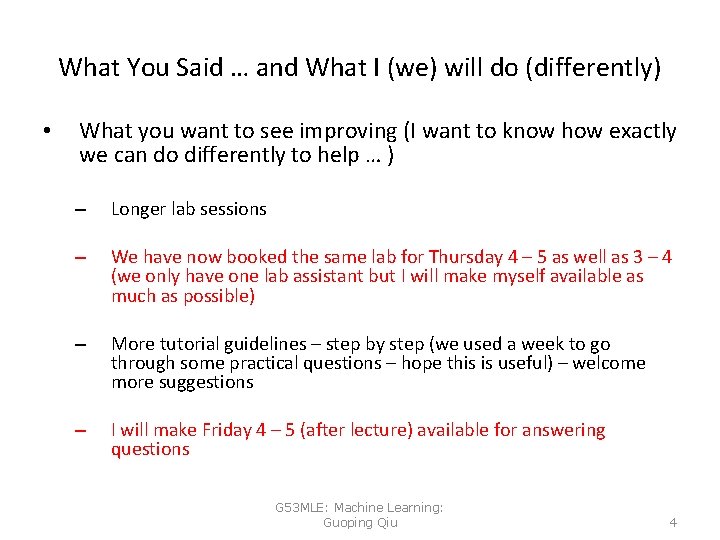 What You Said … and What I (we) will do (differently)

• What you want to see improving (I want to know how exactly we can do differently to help … )

– Longer lab sessions

– We have now booked the same lab for Thursday 4 – 5 as well as 3 – 4 (we only have one lab assistant but I will make myself available as much as possible)

– More tutorial guidelines – step by step (we used a week to go through some practical questions – hope this is useful) – welcome more suggestions

– I will make Friday 4 – 5 (after lecture) available for answering questions

G53MLE: Machine Learning: Guoping Qiu

4